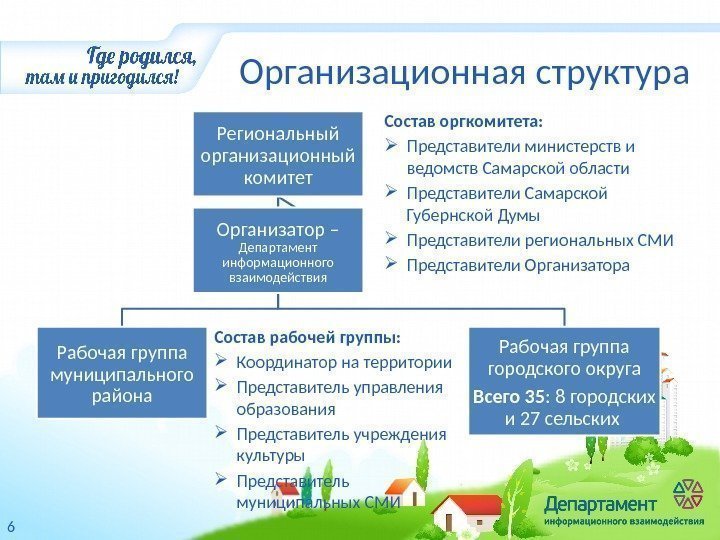 Где родился, там и пригодился!

Организационная структура

Региональный организационный комитет

Состав оргкомитета:
➢ Представители министерств и ведомств Самарской области
➢ Представители Самарской Губернской Думы
➢ Представители региональных СМИ
➢ Представители Организатора

Организатор – Департамент информационного взаимодействия

Рабочая группа муниципального района

Состав рабочей группы:
➢ Координатор на территории
➢ Представитель управления образования
➢ Представитель учреждения культуры
➢ Представитель муниципальных СМИ

Рабочая группа городского округа

Всего 35: 8 городских и 27 сельских

Департамент информационного взаимодействия

6